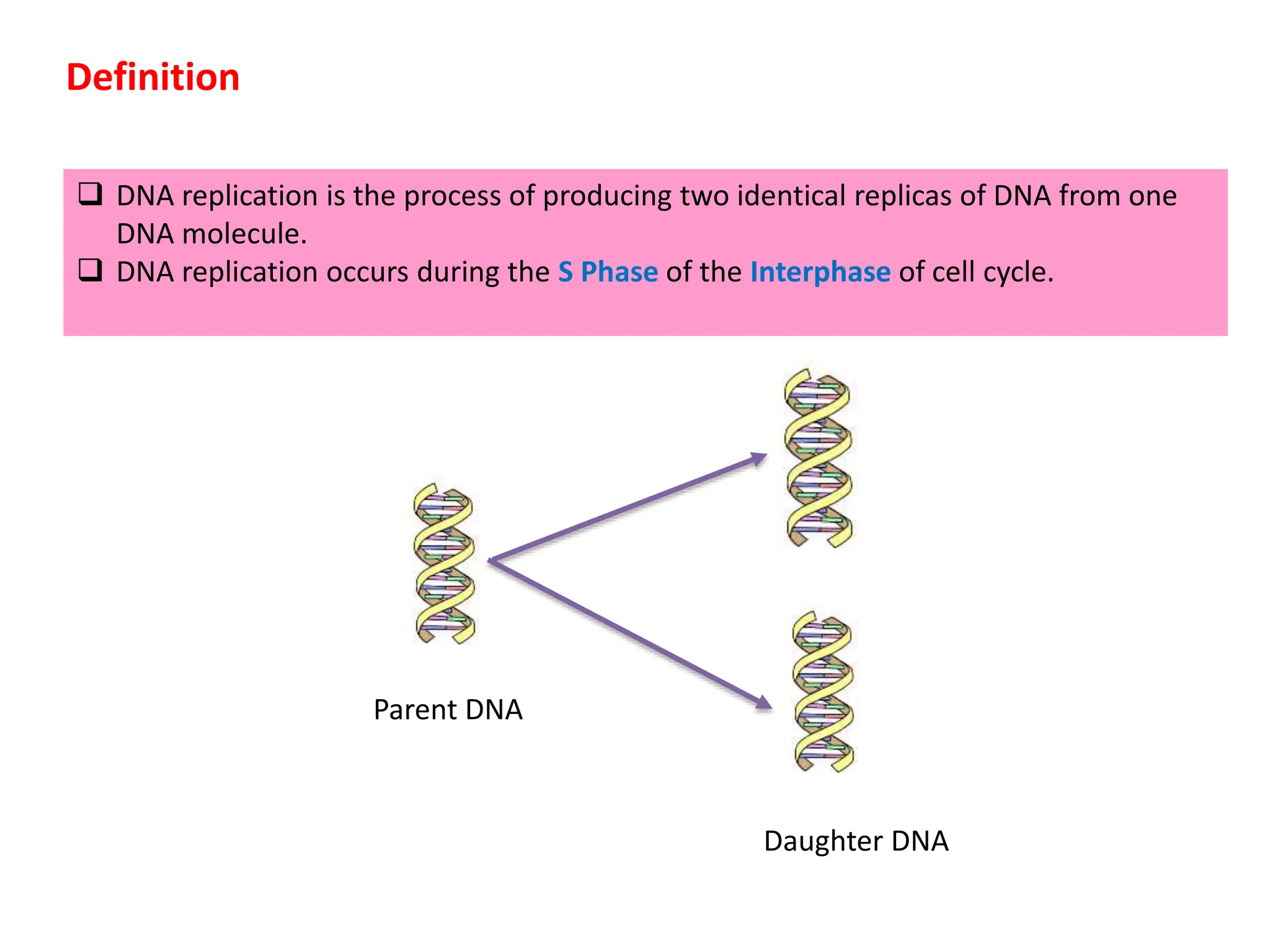 Definition

❑ DNA replication is the process of producing two identical replicas of DNA from one DNA molecule.
❑ DNA replication occurs during the S Phase of the Interphase of cell cycle.

Parent DNA

Daughter DNA